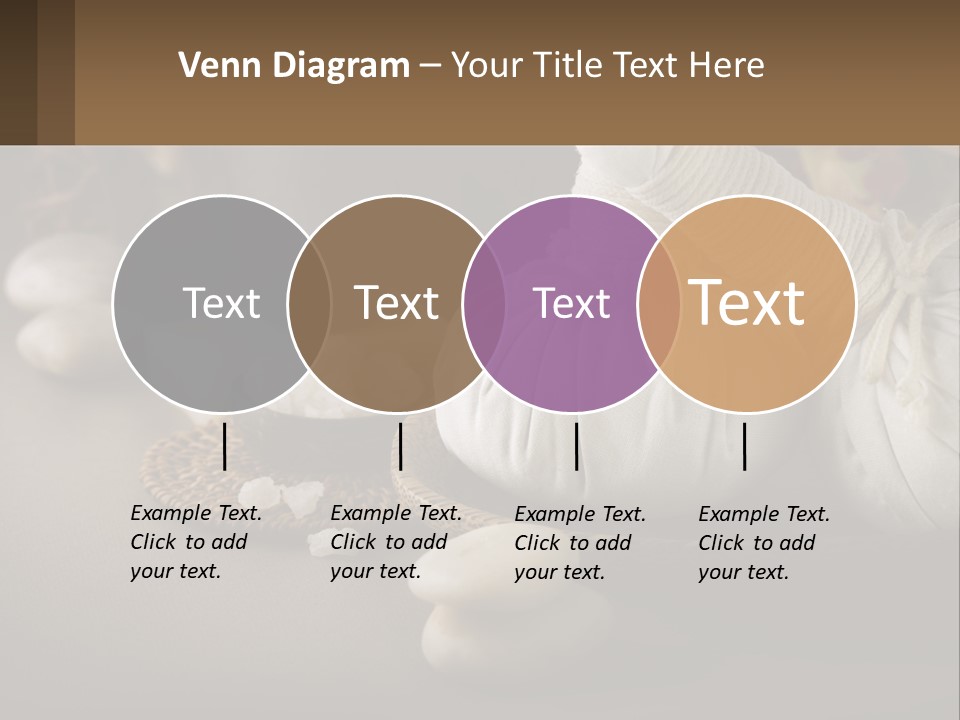 Venn Diagram – Your Title Text Here

Text

Text

Text

Text

Example Text. Click to add your text.

Example Text. Click to add your text.

Example Text. Click to add your text.

Example Text. Click to add your text.